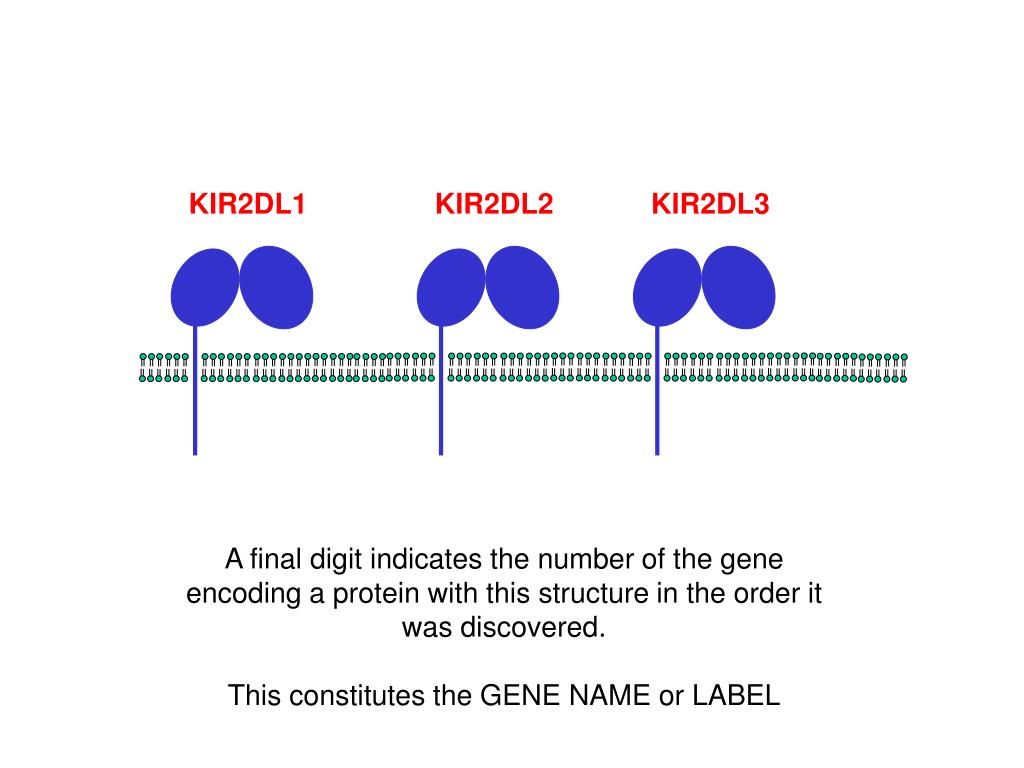 KIR2DL1 KIR2DL2 KIR2DL3

A final digit indicates the number of the gene encoding a protein with this structure in the order it was discovered.

This constitutes the GENE NAME or LABEL